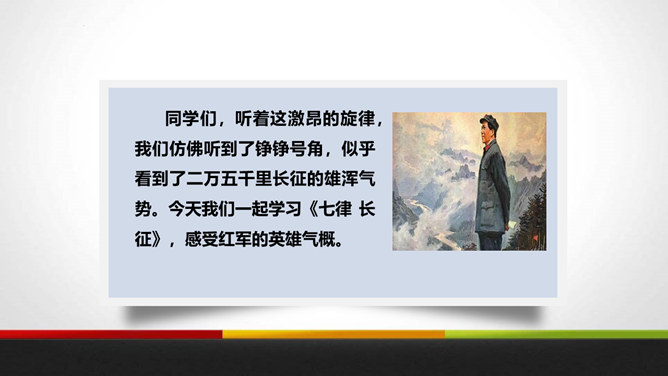 同学们，听着这激昂的旋律，我们仿佛听到了铮铮号角，似乎看到了二万五千里长征的雄浑气势。今天我们一起学习《七律 长征》，感受红军的英雄气概。